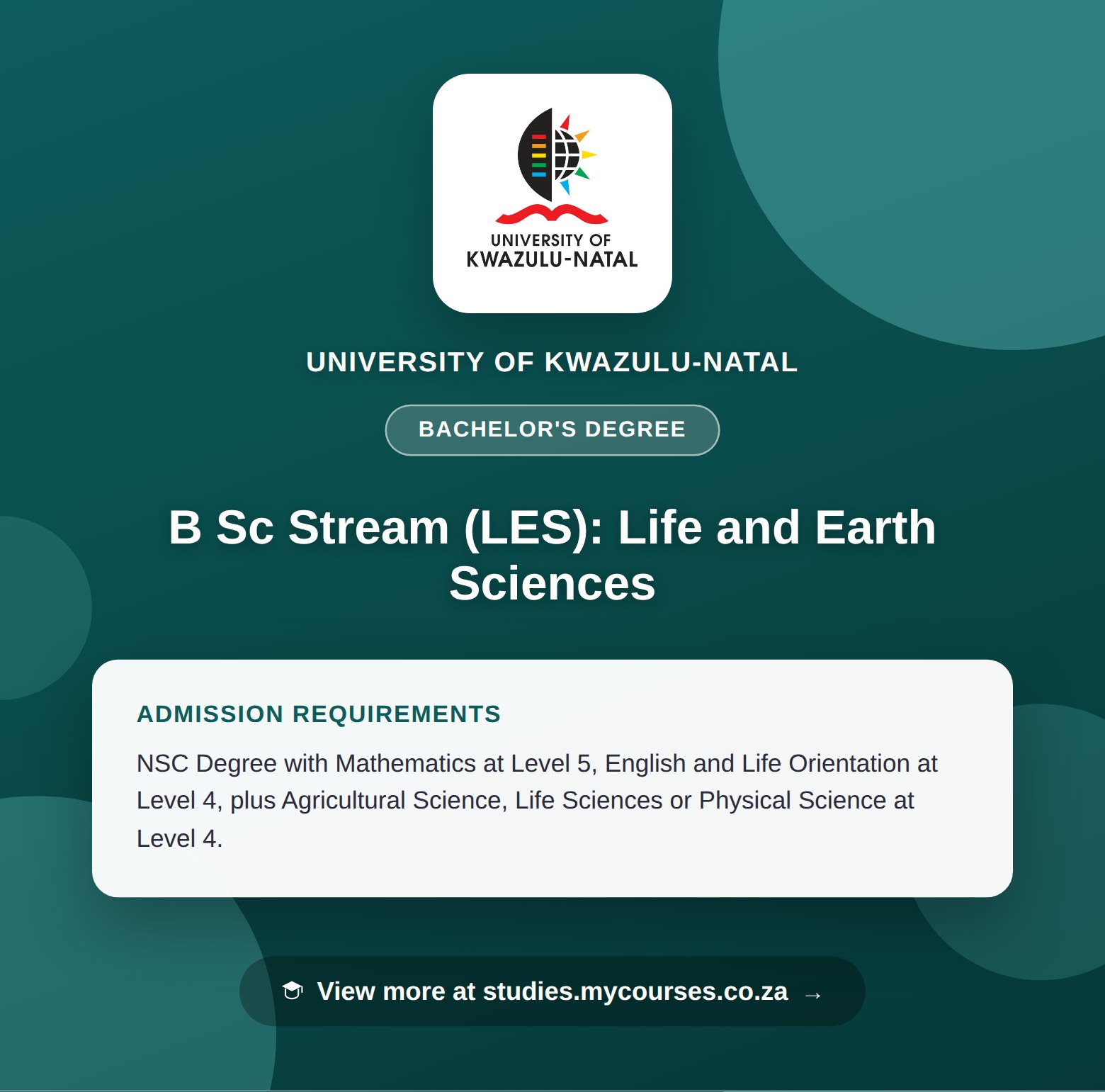 UNIVERSITY OF
KWAZULU-NATAL

UNIVERSITY OF KWAZULU-NATAL

BACHELOR'S DEGREE

B Sc Stream (LES): Life and Earth Sciences

ADMISSION REQUIREMENTS

NSC Degree with Mathematics at Level 5, English and Life Orientation at Level 4, plus Agricultural Science, Life Sciences or Physical Science at Level 4.

View more at studies.mycourses.co.za →